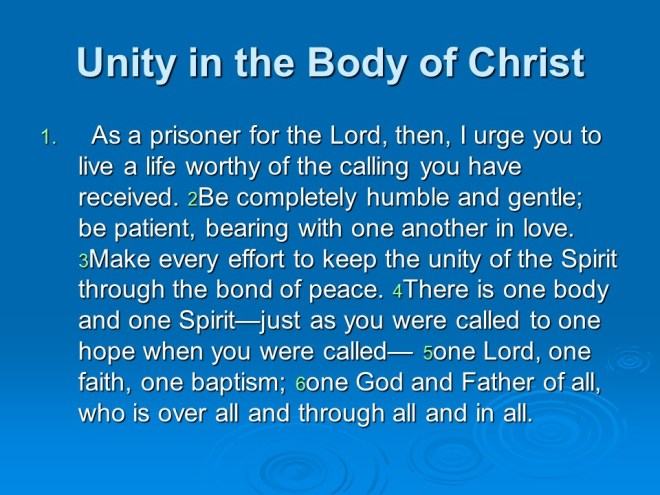 Unity in the Body of Christ

1. As a prisoner for the Lord, then, I urge you to live a life worthy of the calling you have received. 2Be completely humble and gentle; be patient, bearing with one another in love. 3Make every effort to keep the unity of the Spirit through the bond of peace. 4There is one body and one Spirit—just as you were called to one hope when you were called— 5one Lord, one faith, one baptism; 6one God and Father of all, who is over all and through all and in all.